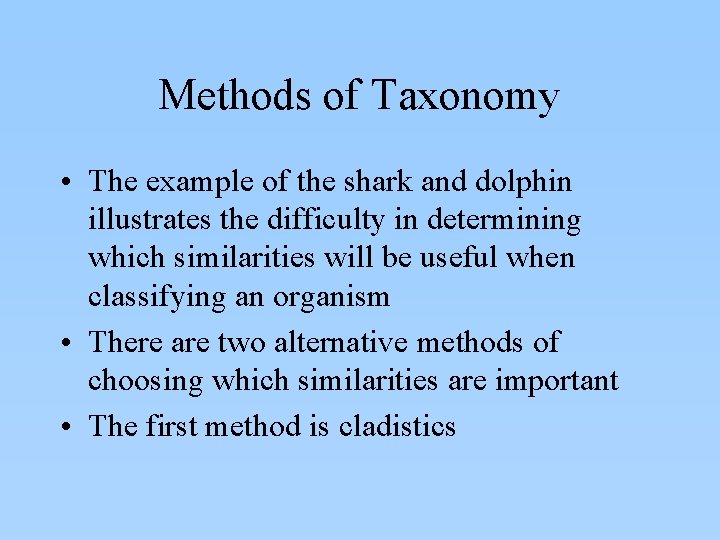 Methods of Taxonomy

• The example of the shark and dolphin illustrates the difficulty in determining which similarities will be useful when classifying an organism

• There are two alternative methods of choosing which similarities are important

• The first method is cladistics